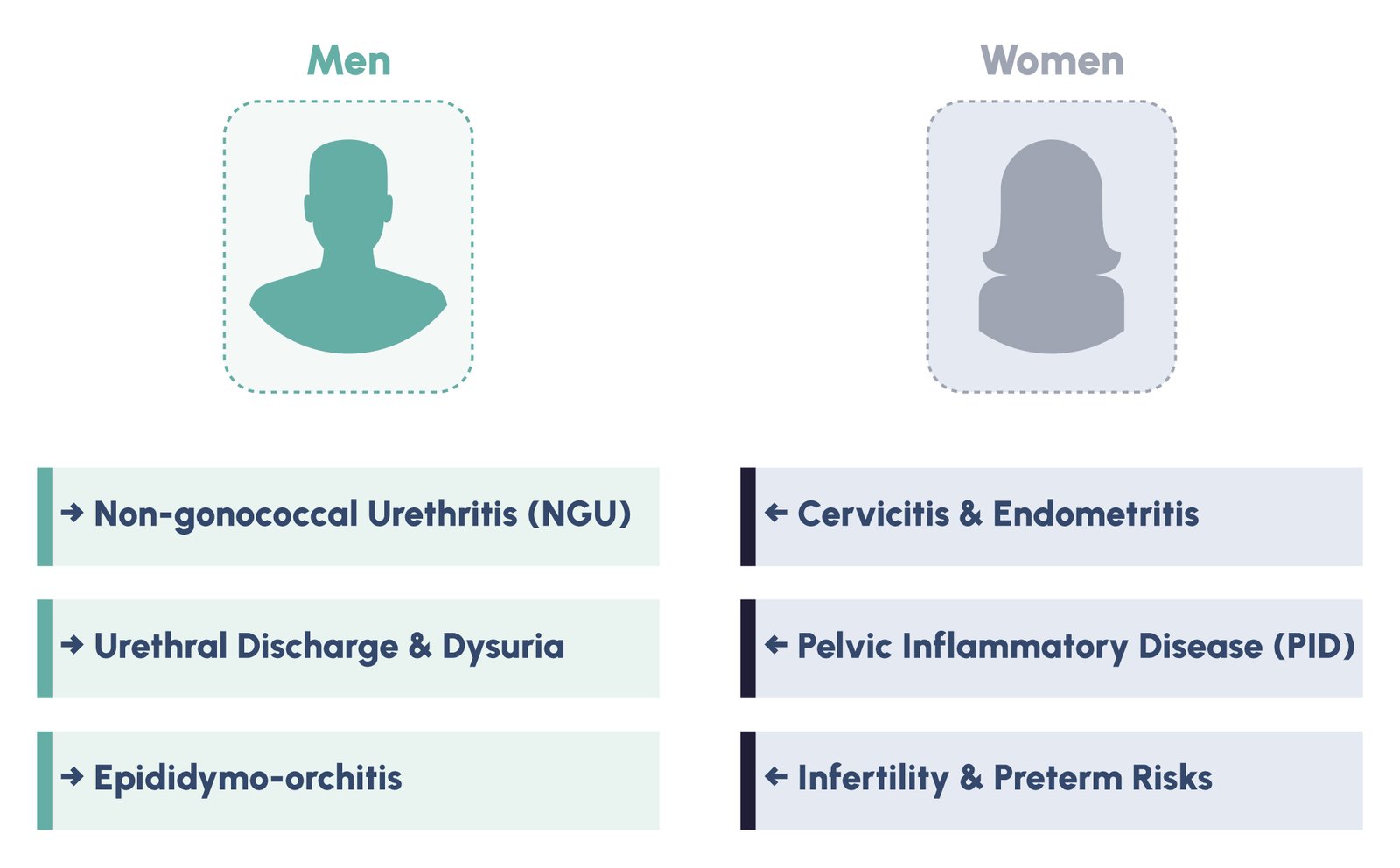 Men

→ Non-gonococcal Urethritis (NGU)

→ Urethral Discharge & Dysuria

→ Epididymo-orchitis

Women

← Cervicitis & Endometritis

← Pelvic Inflammatory Disease (PID)

← Infertility & Preterm Risks